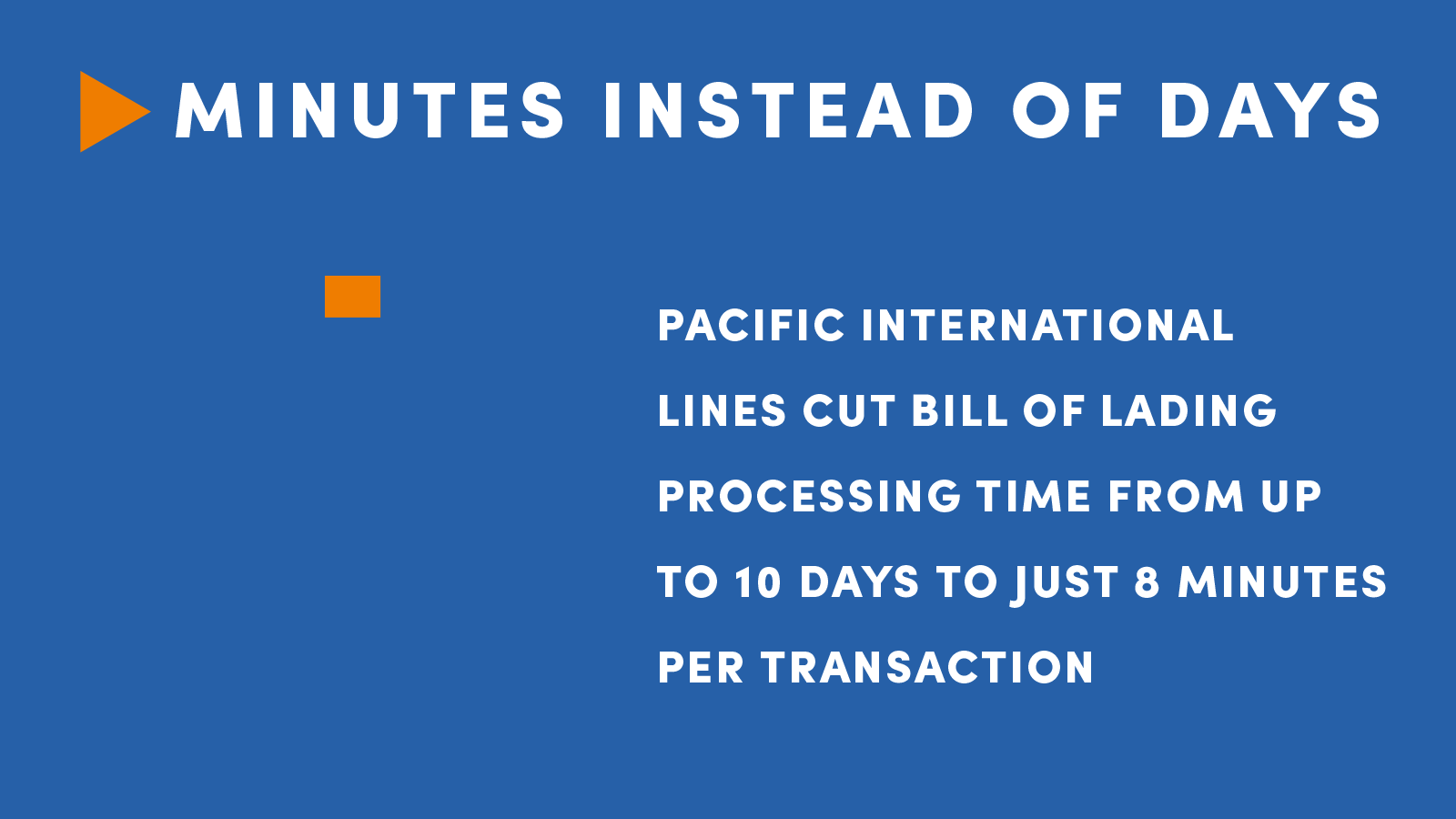 MINUTES INSTEAD OF DAYS

PACIFIC INTERNATIONAL LINES CUT BILL OF LADING PROCESSING TIME FROM UP TO 10 DAYS TO JUST 8 MINUTES PER TRANSACTION